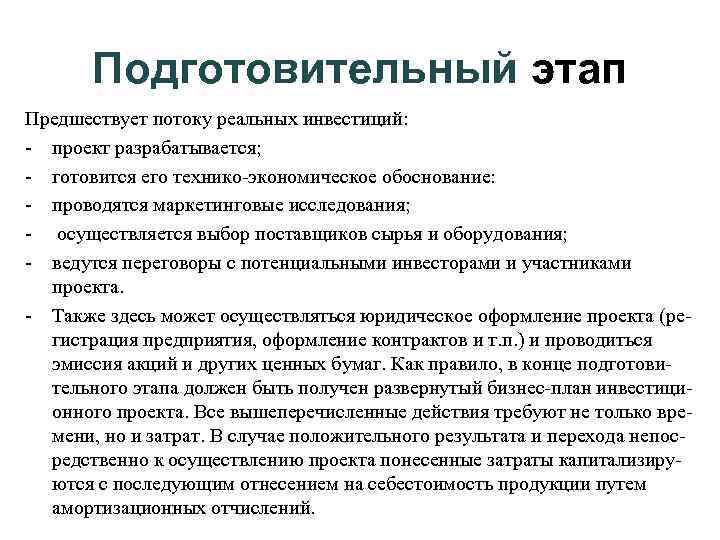 Подготовительный этап

Предшествует потоку реальных инвестиций:

- проект разрабатывается;
- готовится его технико-экономическое обоснование:
- проводятся маркетинговые исследования;
- осуществляется выбор поставщиков сырья и оборудования;
- ведутся переговоры с потенциальными инвесторами и участниками проекта.
- Также здесь может осуществляться юридическое оформление проекта (регистрация предприятия, оформление контрактов и т.п.) и проводиться эмиссия акций и других ценных бумаг. Как правило, в конце подготовительного этапа должен быть получен развернутый бизнес-план инвестиционного проекта. Все вышеперечисленные действия требуют не только времени, но и затрат. В случае положительного результата и перехода непосредственно к осуществлению проекта понесенные затраты капитализируются с последующим отнесением на себестоимость продукции путем амортизационных отчислений.